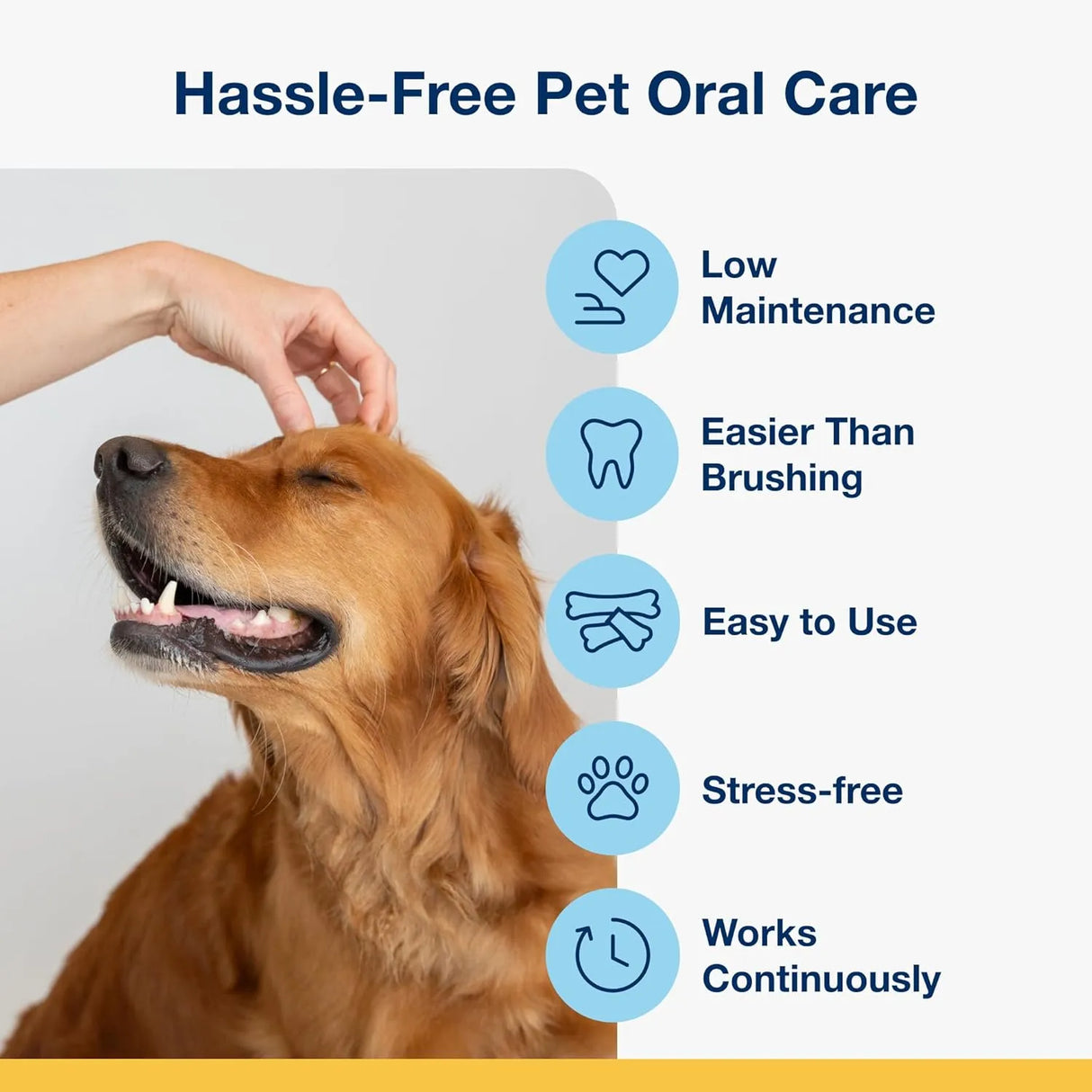 Hassle-Free Pet Oral Care

Low Maintenance

Easier Than Brushing

Easy to Use

Stress-free

Works Continuously